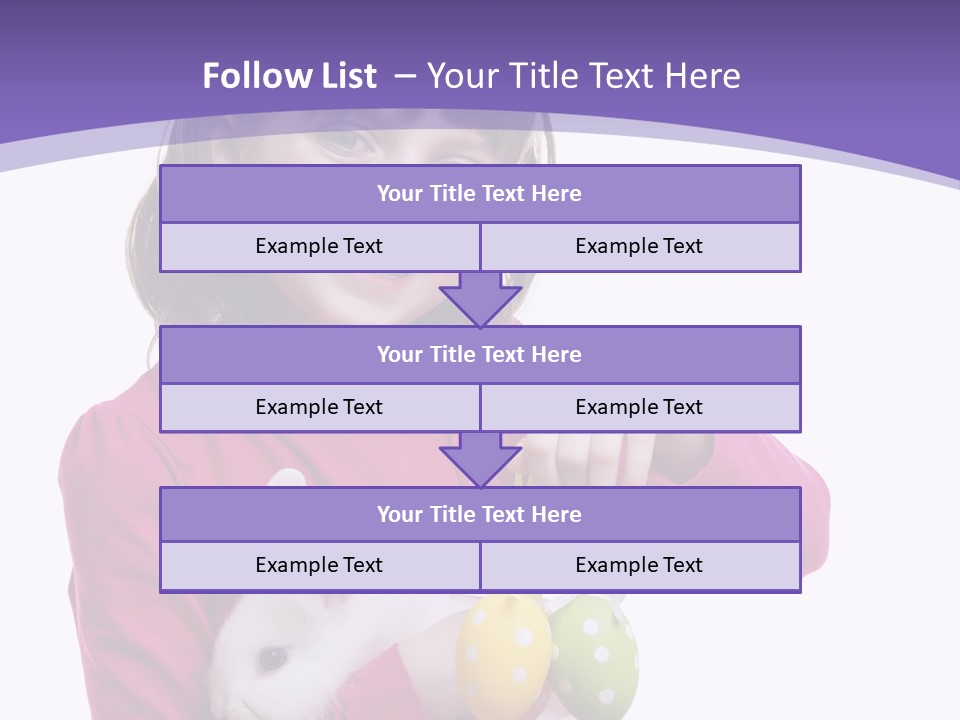 Follow List – Your Title Text Here

| Your Title Text Here | |
|---|---|
| Example Text | Example Text |

| Your Title Text Here | |
|---|---|
| Example Text | Example Text |

| Your Title Text Here | |
|---|---|
| Example Text | Example Text |